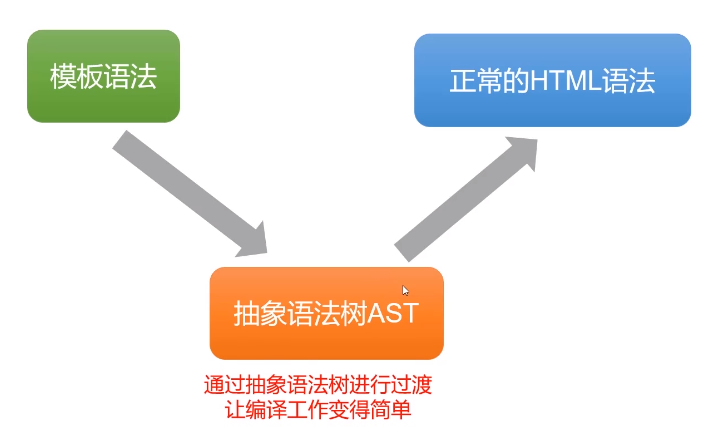 模板语法

正常的HTML语法

抽象语法树AST

通过抽象语法树进行过渡
让编译工作变得简单